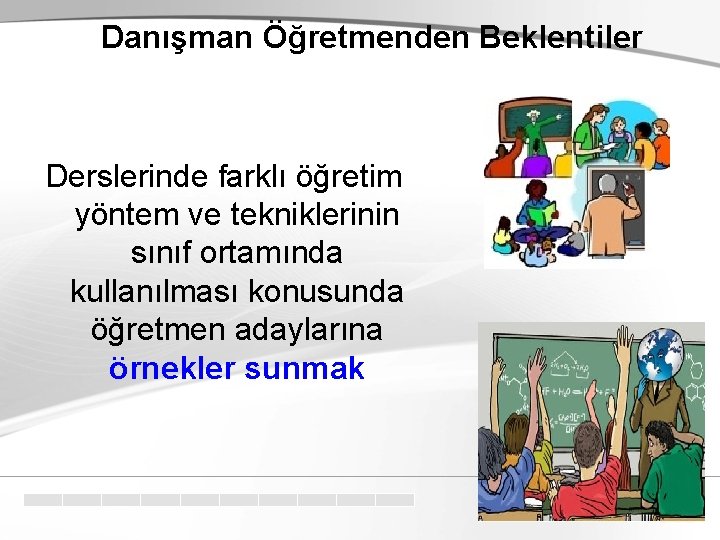 Danışman Öğretmenden Beklentiler

Derslerinde farklı öğretim yöntem ve tekniklerinin sınıf ortamında kullanılması konusunda öğretmen adaylarına örnekler sunmak